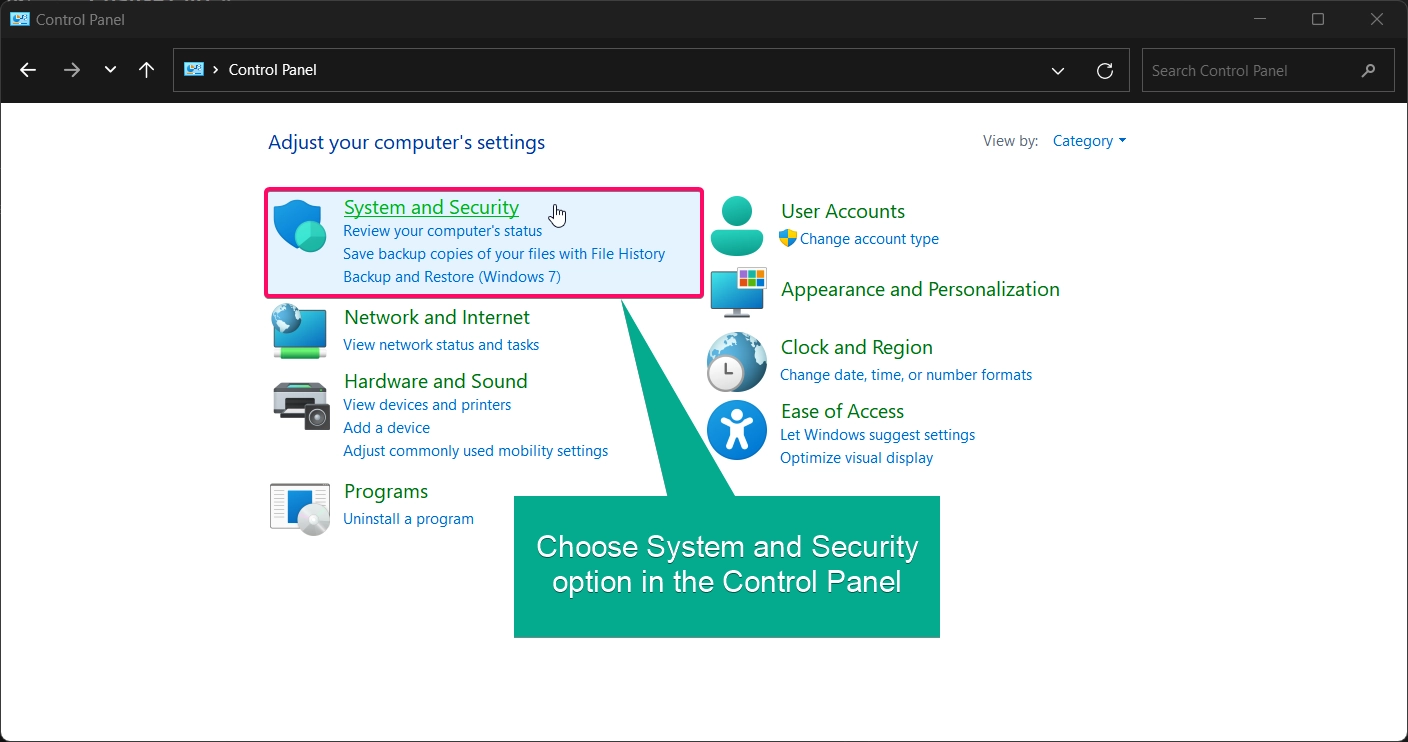 Control Panel

Control Panel

Search Control Panel

Adjust your computer's settings

View by: Category

System and Security
Review your computer's status
Save backup copies of your files with File History
Backup and Restore (Windows 7)

Network and Internet
View network status and tasks

Hardware and Sound
View devices and printers
Add a device
Adjust commonly used mobility settings

Programs
Uninstall a program

User Accounts
Change account type

Appearance and Personalization

Clock and Region
Change date, time, or number formats

Ease of Access
Let Windows suggest settings
Optimize visual display

Choose System and Security option in the Control Panel